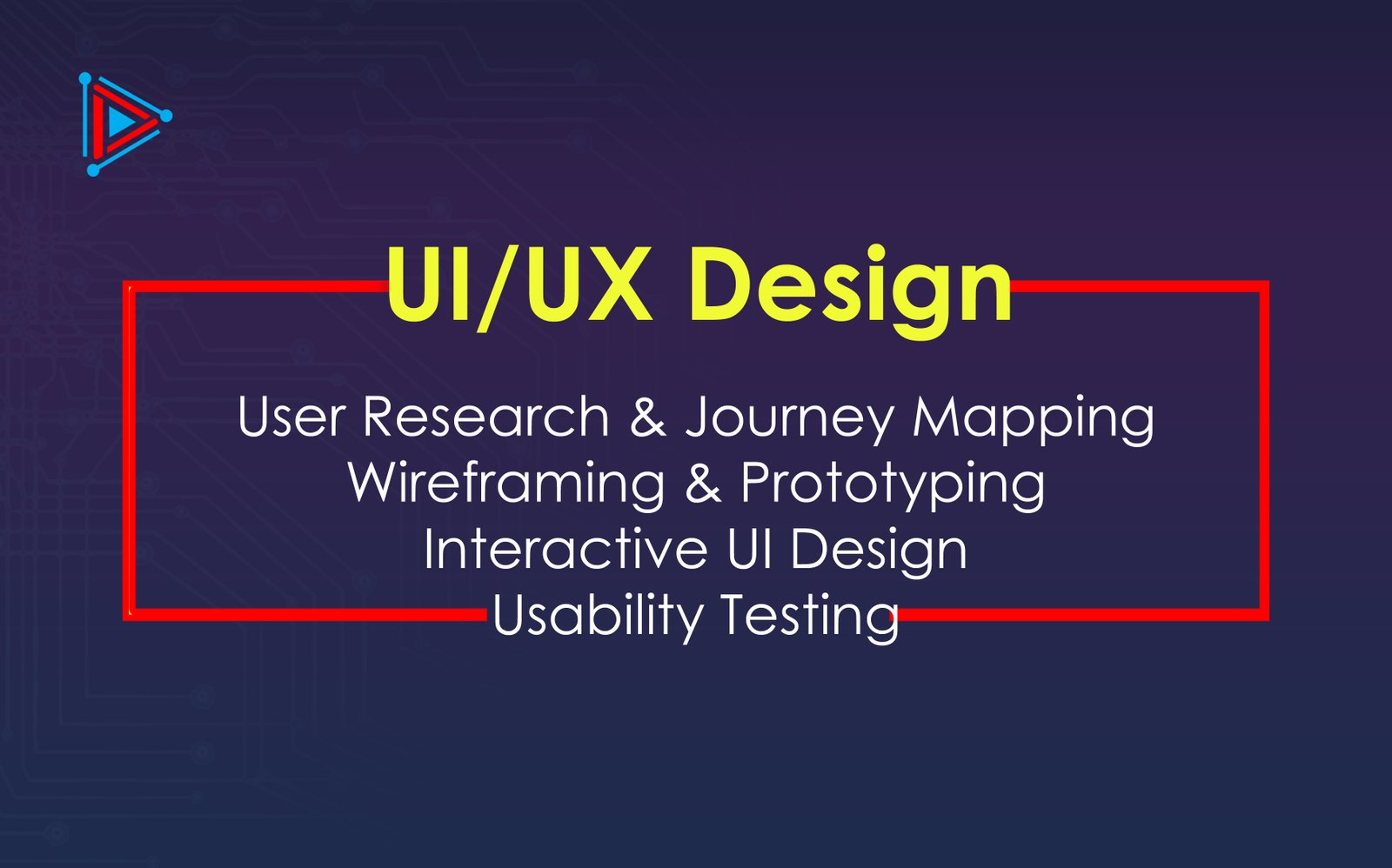 UI/UX Design

User Research & Journey Mapping
Wireframing & Prototyping
Interactive UI Design
Usability Testing